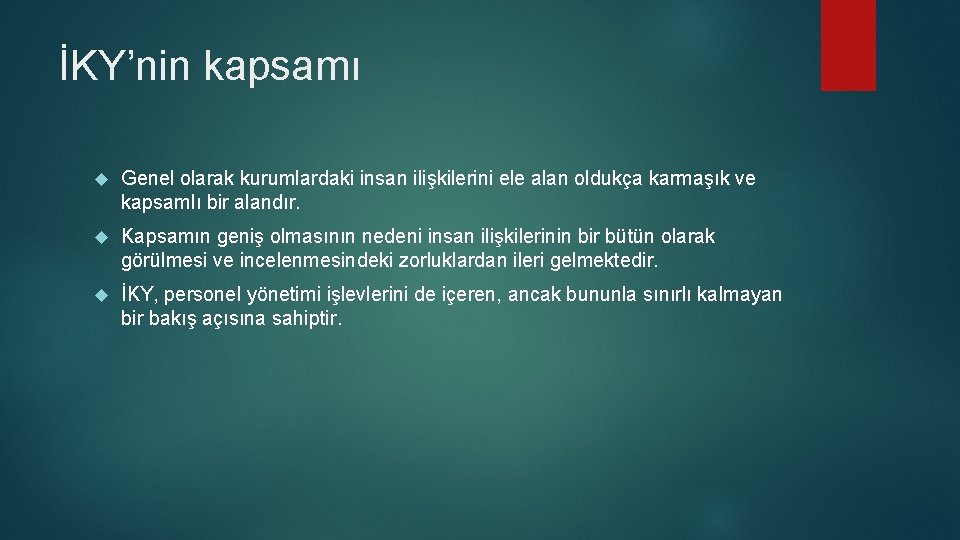 İKY’nin kapsamı

Genel olarak kurumlardaki insan ilişkilerini ele alan oldukça karmaşık ve kapsamlı bir alandır.

Kapsamın geniş olmasının nedeni insan ilişkilerinin bir bütün olarak görülmesi ve incelenmesindeki zorluklardan ileri gelmektedir.

İKY, personel yönetimi işlevlerini de içeren, ancak bununla sınırlı kalmayan bir bakış açısına sahiptir.